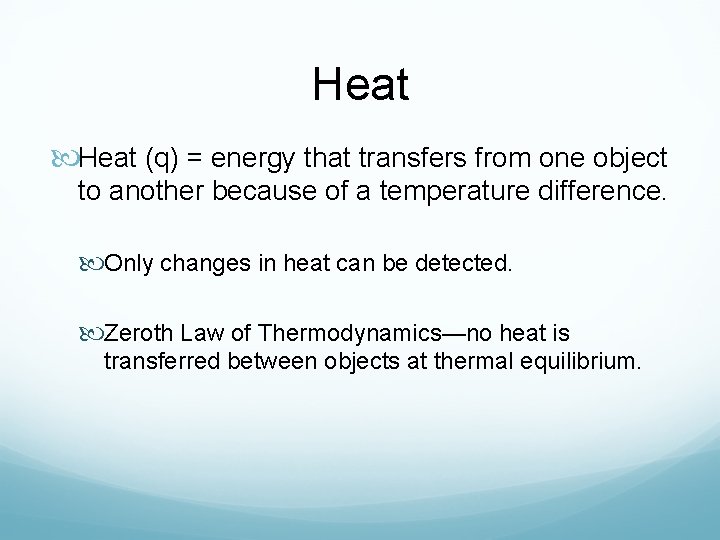 Heat

Heat (q) = energy that transfers from one object to another because of a temperature difference.

Only changes in heat can be detected.

Zeroth Law of Thermodynamics—no heat is transferred between objects at thermal equilibrium.